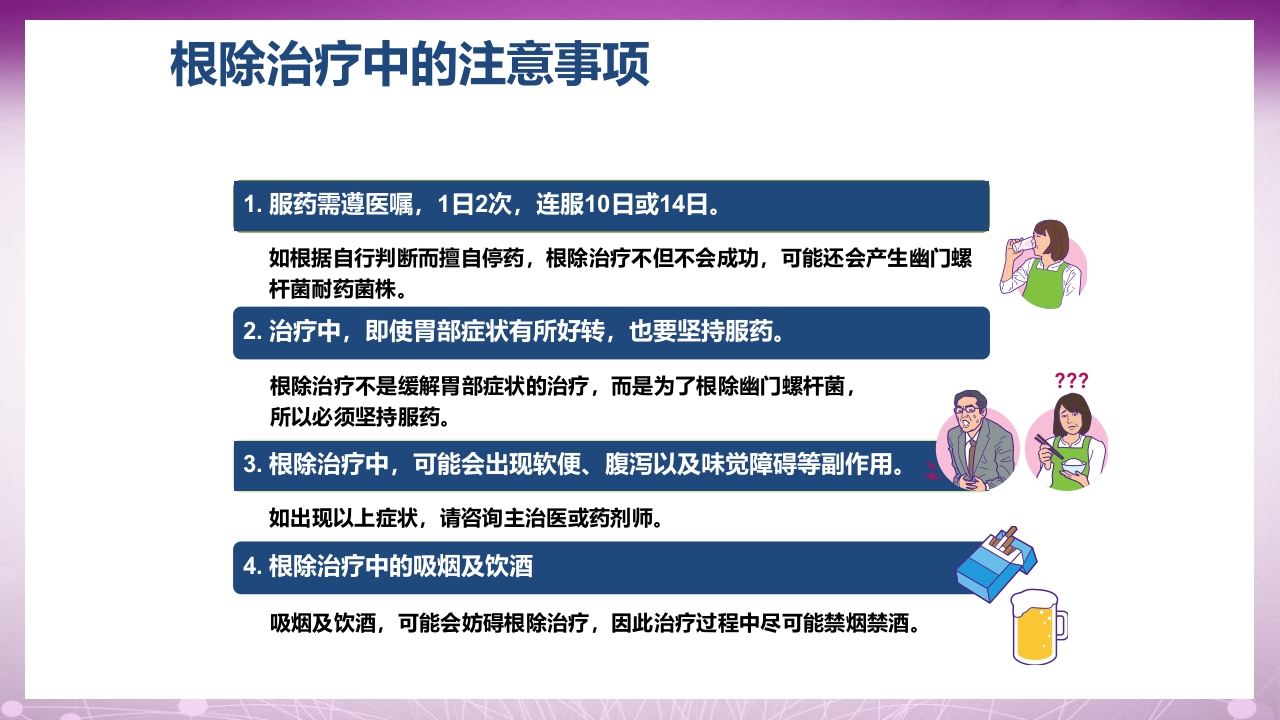 根除治疗中的注意事项

1. 服药需遵医嘱，1日2次，连服10日或14日。

如根据自行判断而擅自停药，根除治疗不但不会成功，可能还会产生幽门螺杆菌耐药菌株。

2. 治疗中，即使胃部症状有所好转，也要坚持服药。

根除治疗不是缓解胃部症状的治疗，而是为了根除幽门螺杆菌，所以必须坚持服药。

???

3. 根除治疗中，可能会出现软便、腹泻以及味觉障碍等副作用。

如出现以上症状，请咨询主治医或药剂师。

4. 根除治疗中的吸烟及饮酒

吸烟及饮酒，可能会妨碍根除治疗，因此治疗过程中尽可能禁烟禁酒。